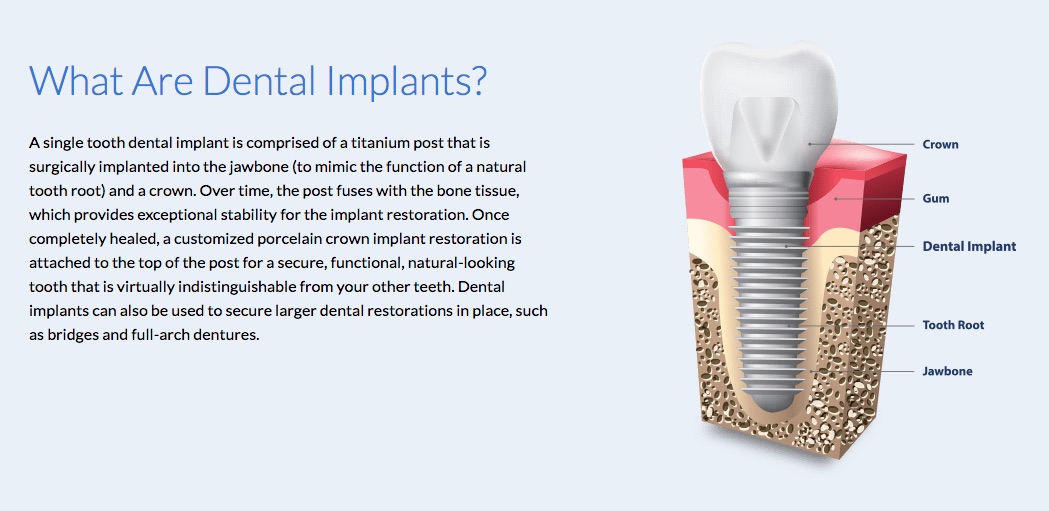 What Are Dental Implants?

A single tooth dental implant is comprised of a titanium post that is surgically implanted into the jawbone (to mimic the function of a natural tooth root) and a crown. Over time, the post fuses with the bone tissue, which provides exceptional stability for the implant restoration. Once completely healed, a customized porcelain crown implant restoration is attached to the top of the post for a secure, functional, natural-looking tooth that is virtually indistinguishable from your other teeth. Dental implants can also be used to secure larger dental restorations in place, such as bridges and full-arch dentures.

Crown
Gum
Dental Implant
Tooth Root
Jawbone